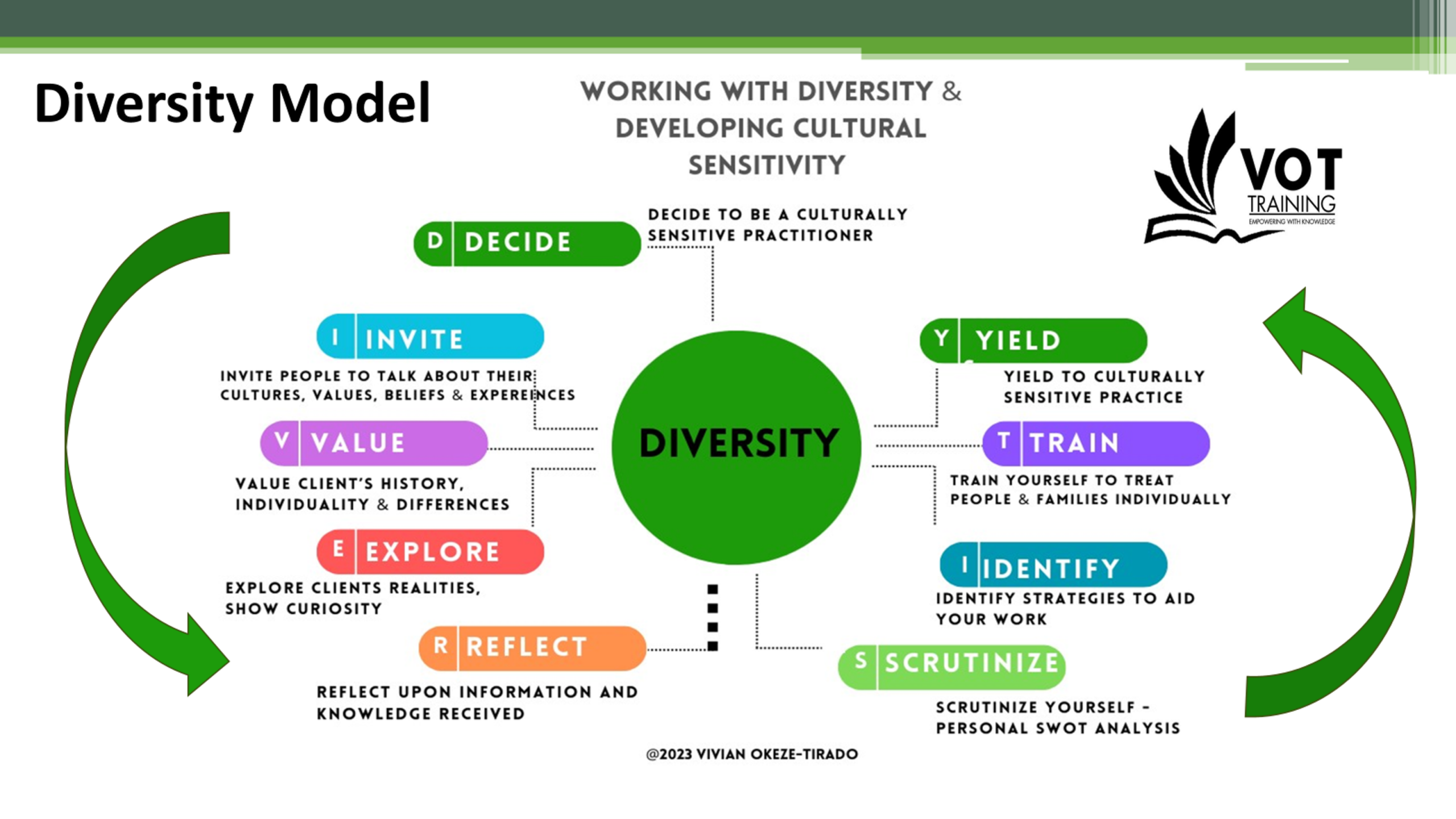 Diversity Model

WORKING WITH DIVERSITY & DEVELOPING CULTURAL SENSITIVITY

VOT TRAINING
EMPOWERING WITH KNOWLEDGE

D DECIDE
DECIDE TO BE A CULTURALLY SENSITIVE PRACTITIONER

I INVITE
INVITE PEOPLE TO TALK ABOUT THEIR CULTURES, VALUES, BELIEFS & EXPEREINCES

V VALUE
VALUE CLIENT'S HISTORY, INDIVIDUALITY & DIFFERENCES

E EXPLORE
EXPLORE CLIENTS REALITIES, SHOW CURIOSITY

R REFLECT
REFLECT UPON INFORMATION AND KNOWLEDGE RECEIVED

DIVERSITY

Y YIELD
YIELD TO CULTURALLY SENSITIVE PRACTICE

T TRAIN
TRAIN YOURSELF TO TREAT PEOPLE & FAMILIES INDIVIDUALLY

I IDENTIFY
IDENTIFY STRATEGIES TO AID YOUR WORK

S SCRUTINIZE
SCRUTINIZE YOURSELF - PERSONAL SWOT ANALYSIS

@2023 VIVIAN OKEZE-TIRADO